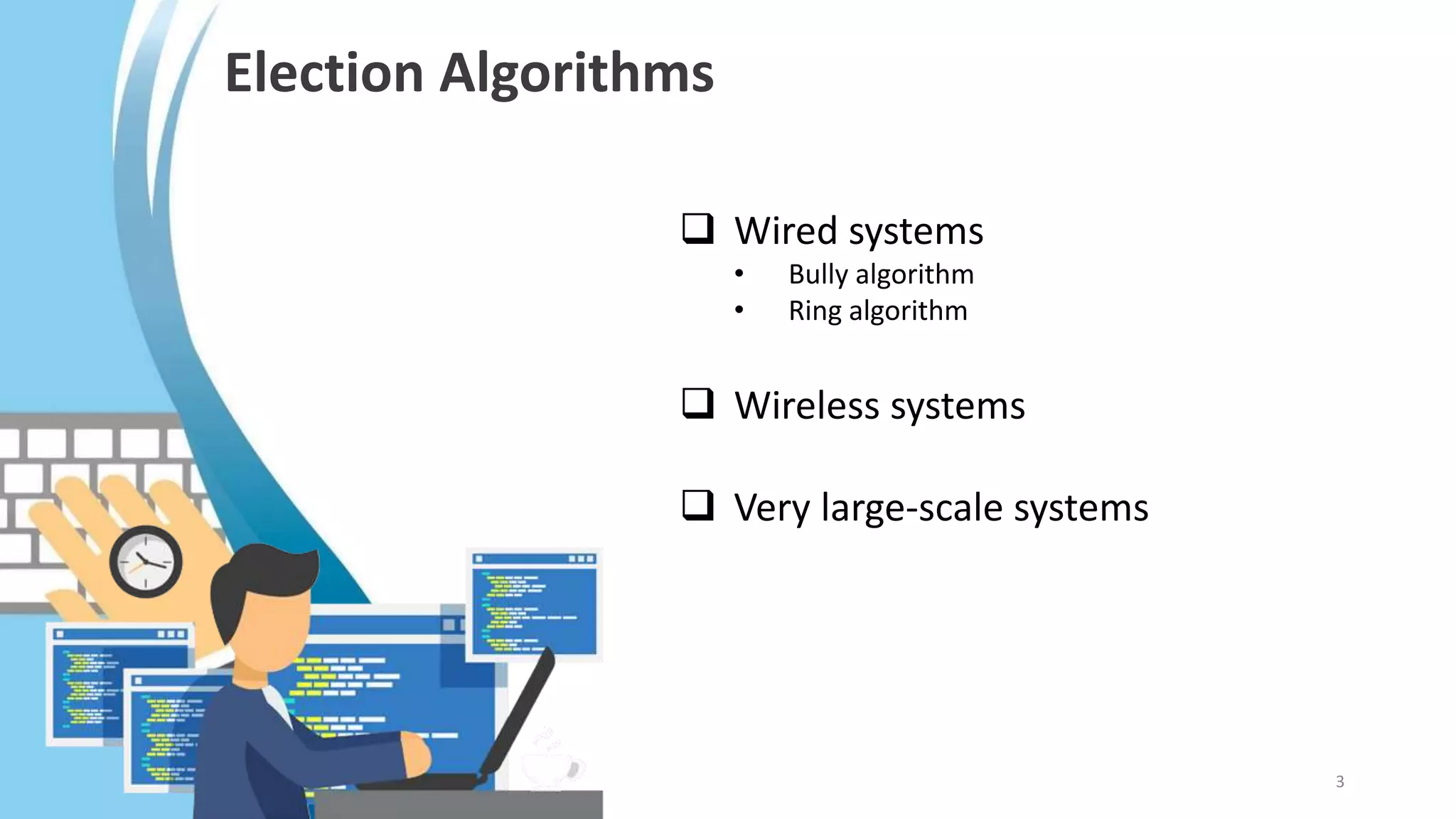 Election Algorithms

❑ Wired systems
• Bully algorithm
• Ring algorithm

❑ Wireless systems

❑ Very large-scale systems

3